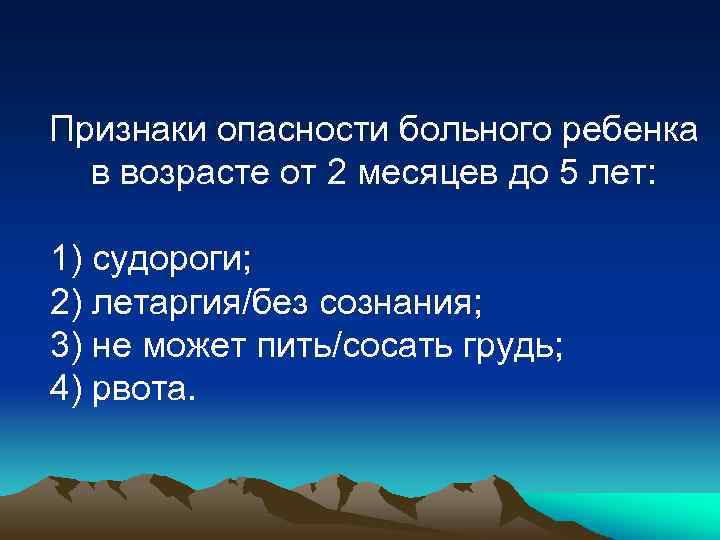 Признаки опасности больного ребенка в возрасте от 2 месяцев до 5 лет:

1) судороги;
2) летаргия/без сознания;
3) не может пить/сосать грудь;
4) рвота.